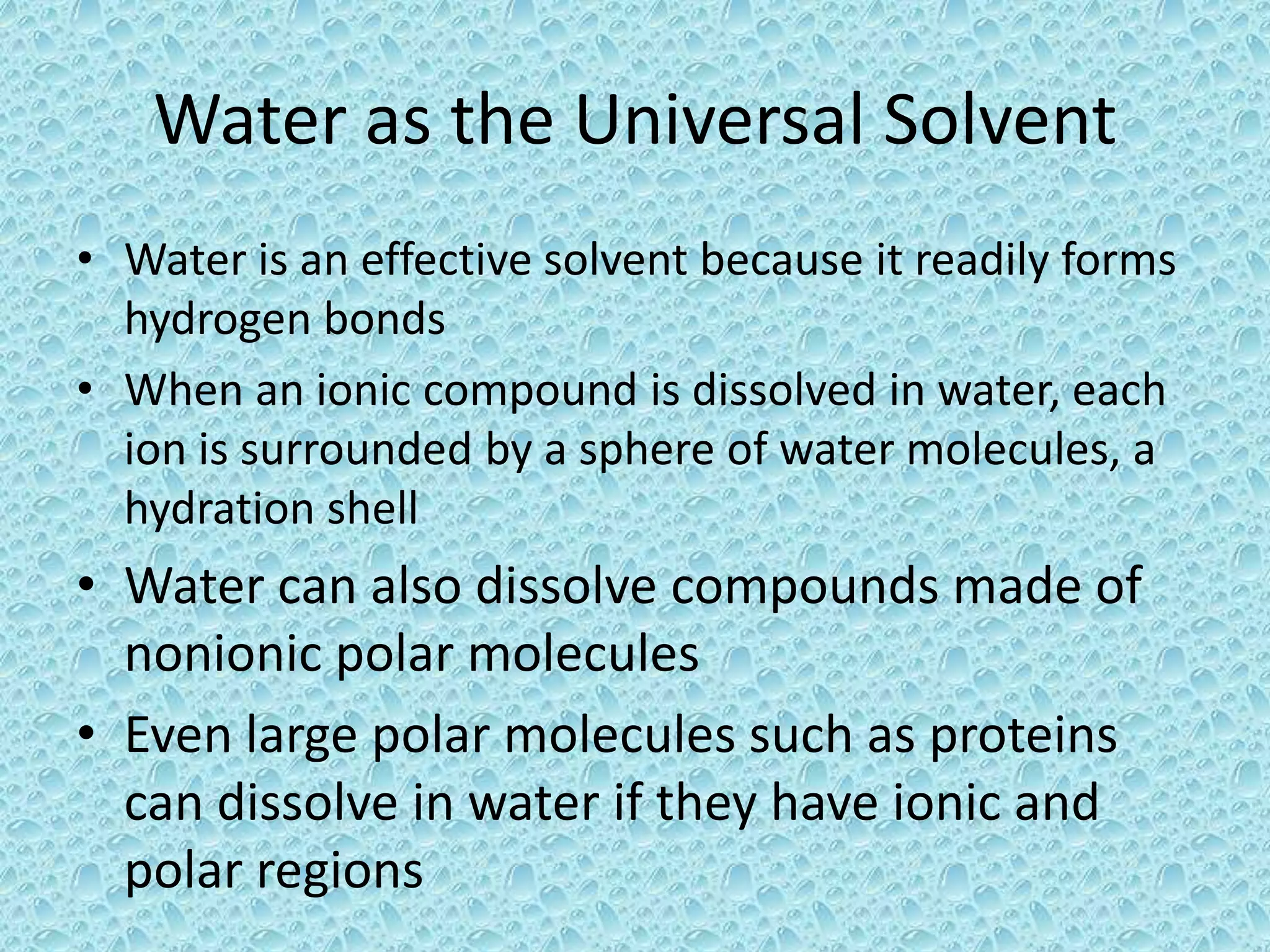 Water as the Universal Solvent

• Water is an effective solvent because it readily forms hydrogen bonds

• When an ionic compound is dissolved in water, each ion is surrounded by a sphere of water molecules, a hydration shell

• Water can also dissolve compounds made of nonionic polar molecules

• Even large polar molecules such as proteins can dissolve in water if they have ionic and polar regions